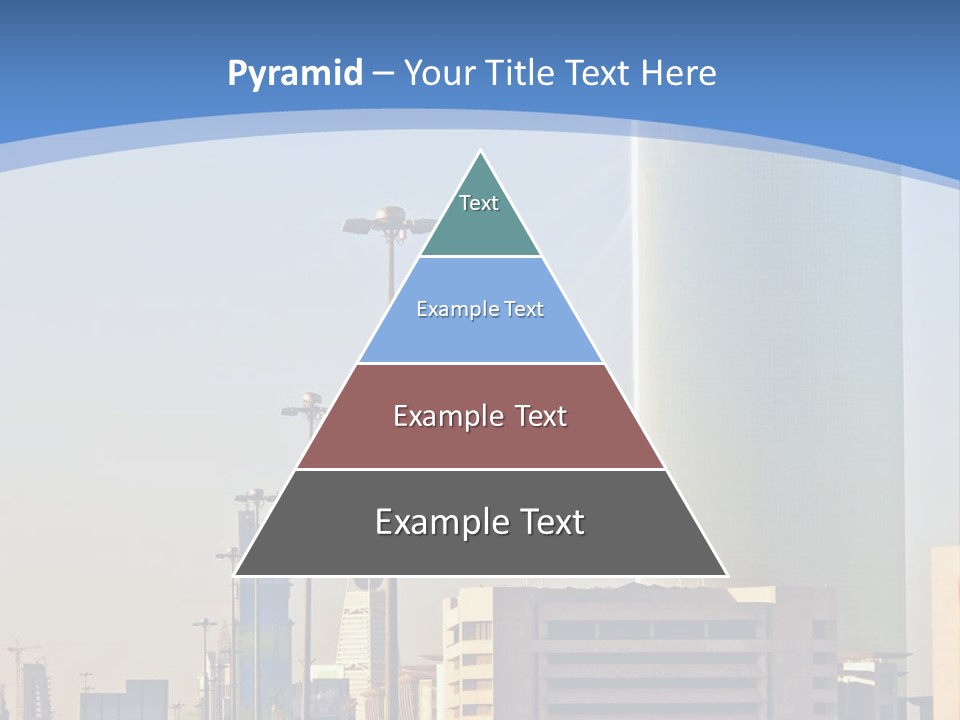 Pyramid – Your Title Text Here

Text

Example Text

Example Text

Example Text